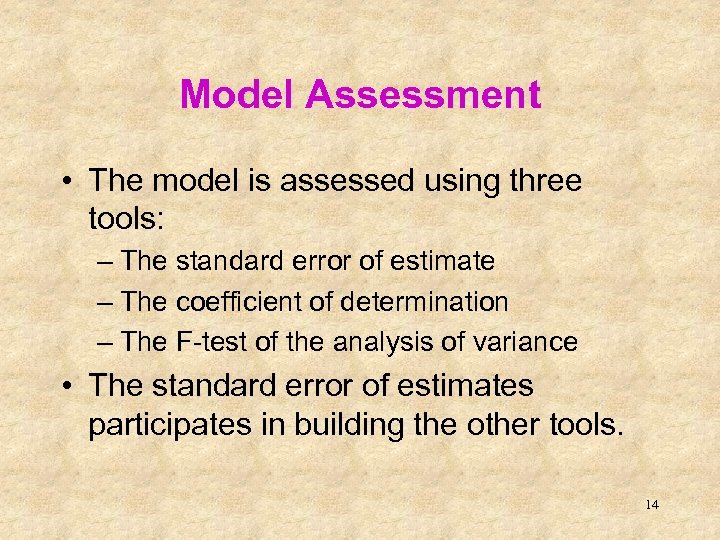 Model Assessment

• The model is assessed using three tools:
– The standard error of estimate
– The coefficient of determination
– The F-test of the analysis of variance

• The standard error of estimates participates in building the other tools.

14